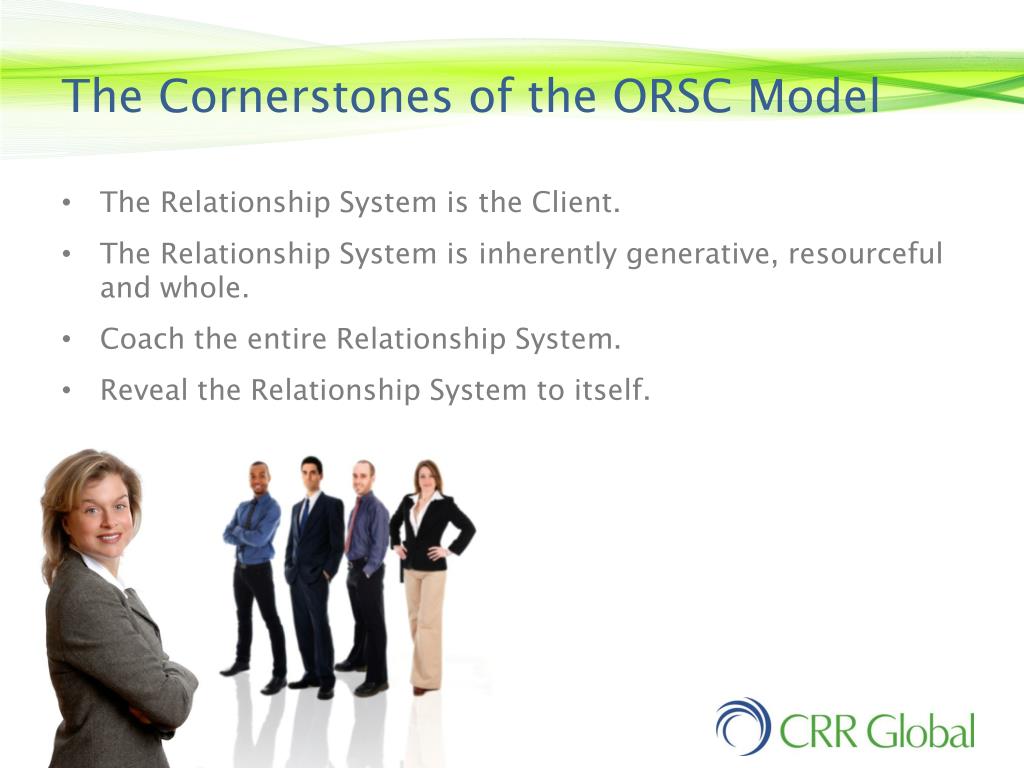 The Cornerstones of the ORSC Model

• The Relationship System is the Client.
• The Relationship System is inherently generative, resourceful and whole.
• Coach the entire Relationship System.
• Reveal the Relationship System to itself.

CRR Global